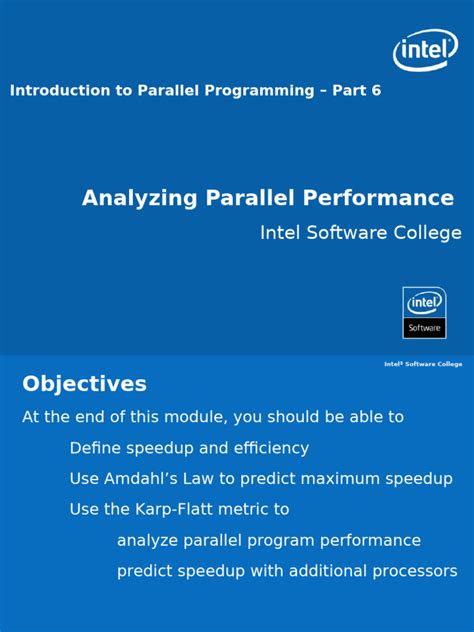 intel

Introduction to Parallel Programming – Part 6

Analyzing Parallel Performance

Intel Software College

intel
Software

Intel® Software College

Objectives

At the end of this module, you should be able to

Define speedup and efficiency

Use Amdahl's Law to predict maximum speedup

Use the Karp-Flatt metric to

analyze parallel program performance

predict speedup with additional processors